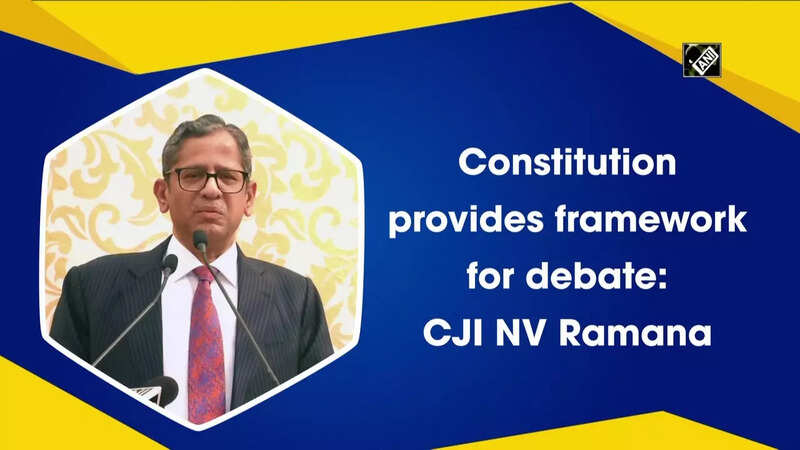 ANI

Constitution provides framework for debate: CJI NV Ramana